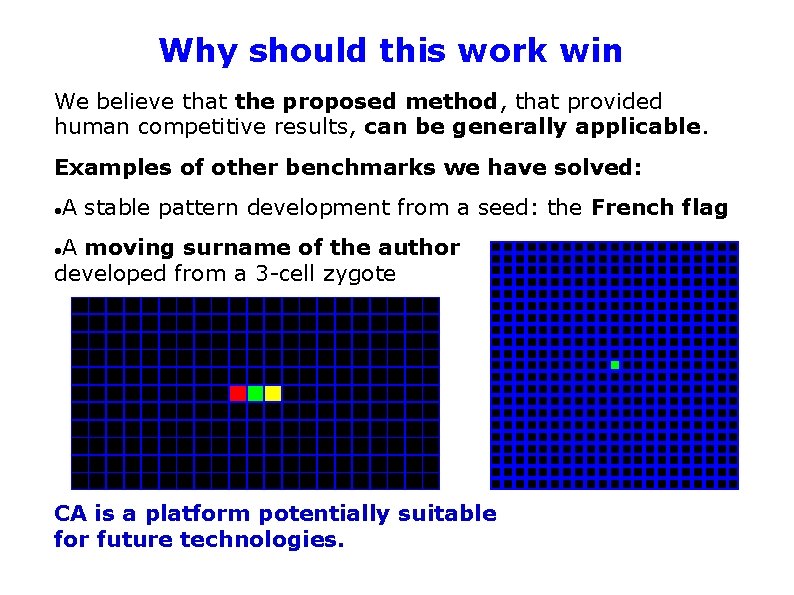 Why should this work win

We believe that the proposed method, that provided human competitive results, can be generally applicable.

Examples of other benchmarks we have solved:

•A stable pattern development from a seed: the French flag

•A moving surname of the author developed from a 3-cell zygote

CA is a platform potentially suitable for future technologies.